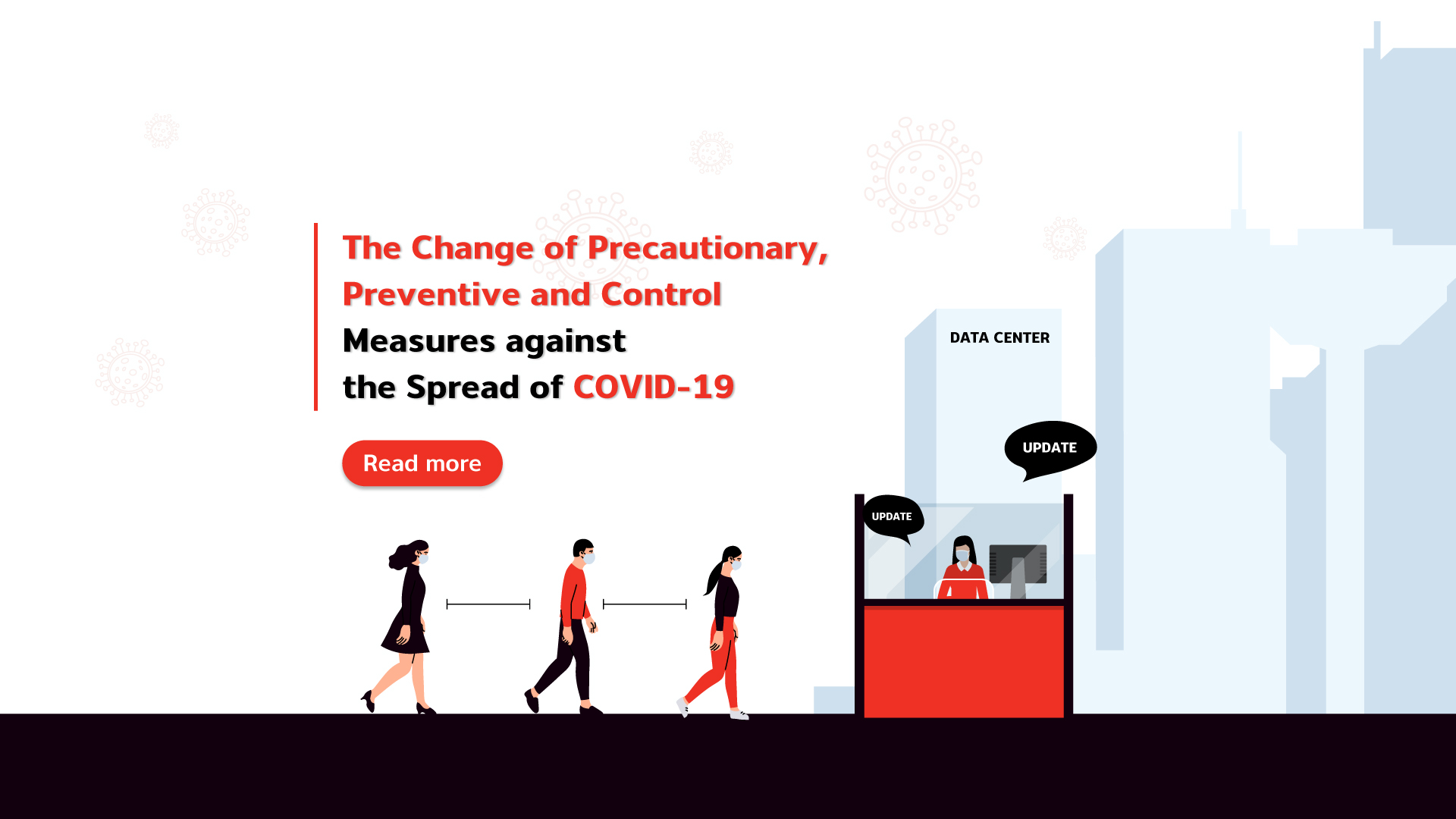 The Change of Precautionary, Preventive and Control Measures against the Spread of COVID-19

Read more

DATA CENTER

UPDATE

UPDATE